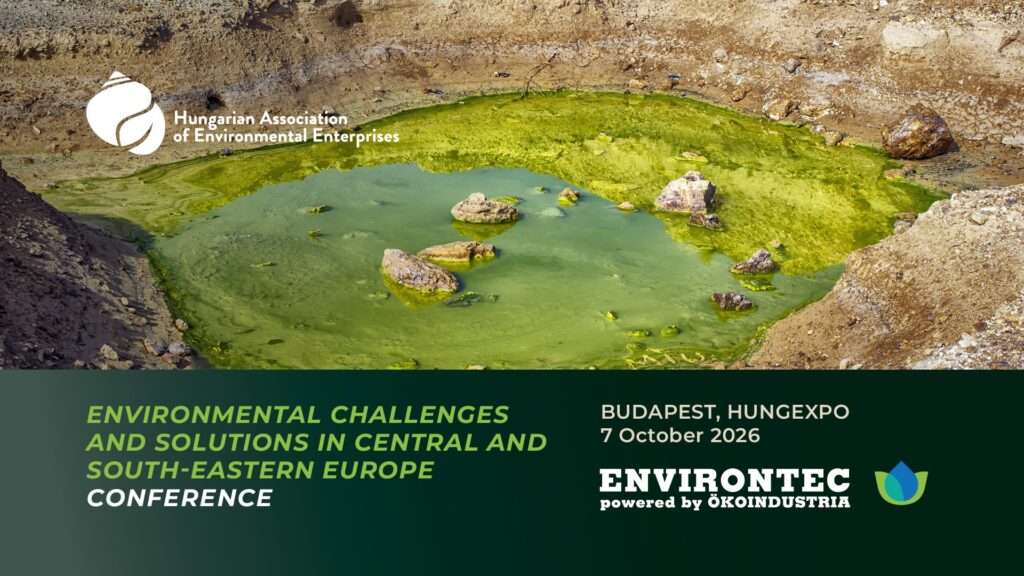 Hungarian Association of Environmental Enterprises

ENVIRONMENTAL CHALLENGES AND SOLUTIONS IN CENTRAL AND SOUTH-EASTERN EUROPE CONFERENCE

BUDAPEST, HUNGEXPO
7 October 2026

ENVIRONTEC
powered by ÖKOINDUSTRIA